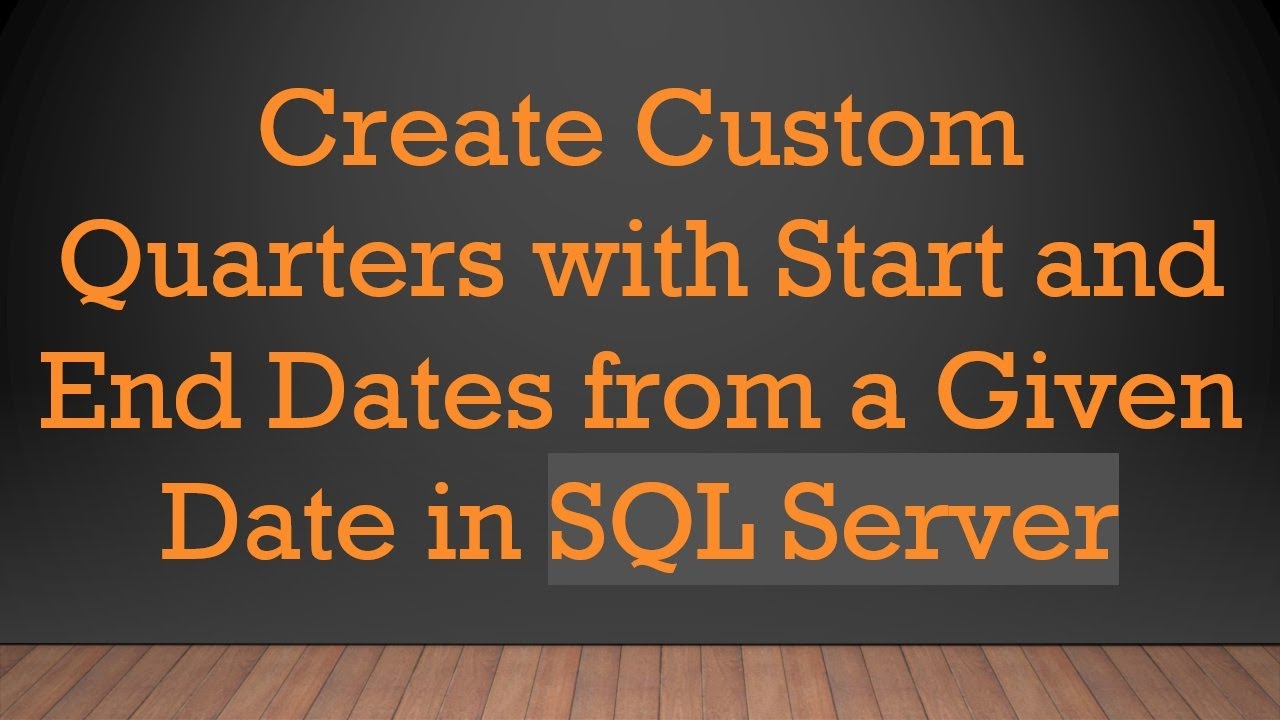 Create Custom Quarters with Start and End Dates from a Given Date in SQL Server